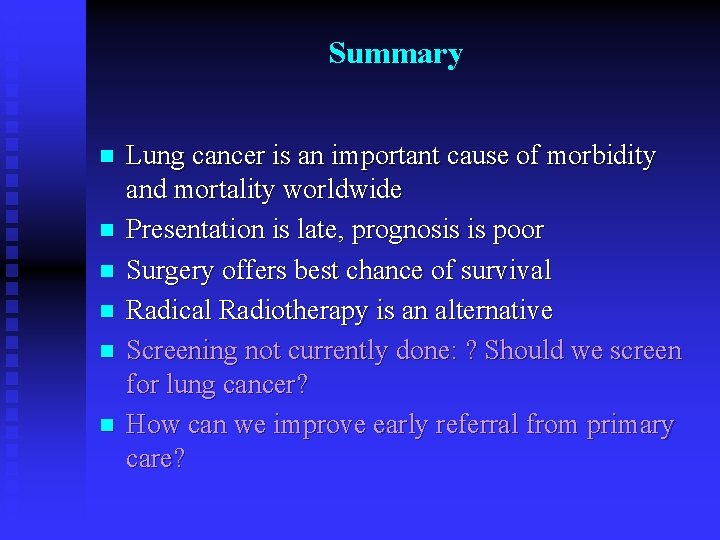 Summary

- Lung cancer is an important cause of morbidity and mortality worldwide
- Presentation is late, prognosis is poor
- Surgery offers best chance of survival
- Radical Radiotherapy is an alternative
- Screening not currently done: ? Should we screen for lung cancer?
- How can we improve early referral from primary care?